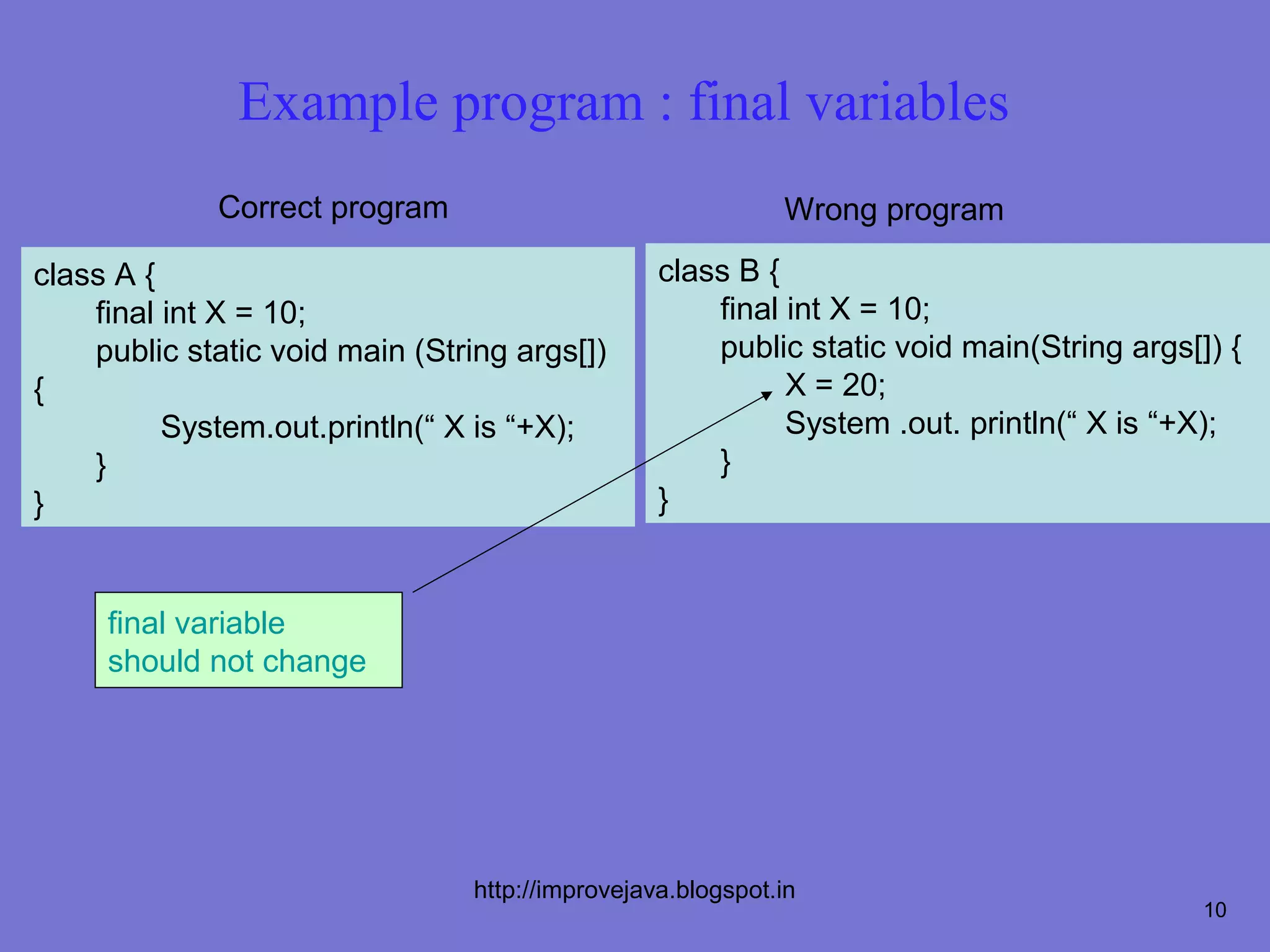 Example program : final variables

Correct program

class A {
final int X = 10;
public static void main (String args[])
{
System.out.println(“ X is “+X);
}
}

Wrong program

class B {
final int X = 10;
public static void main(String args[]) {
X = 20;
System .out. println(“ X is “+X);
}
}

final variable should not change

http://improvejava.blogspot.in

10